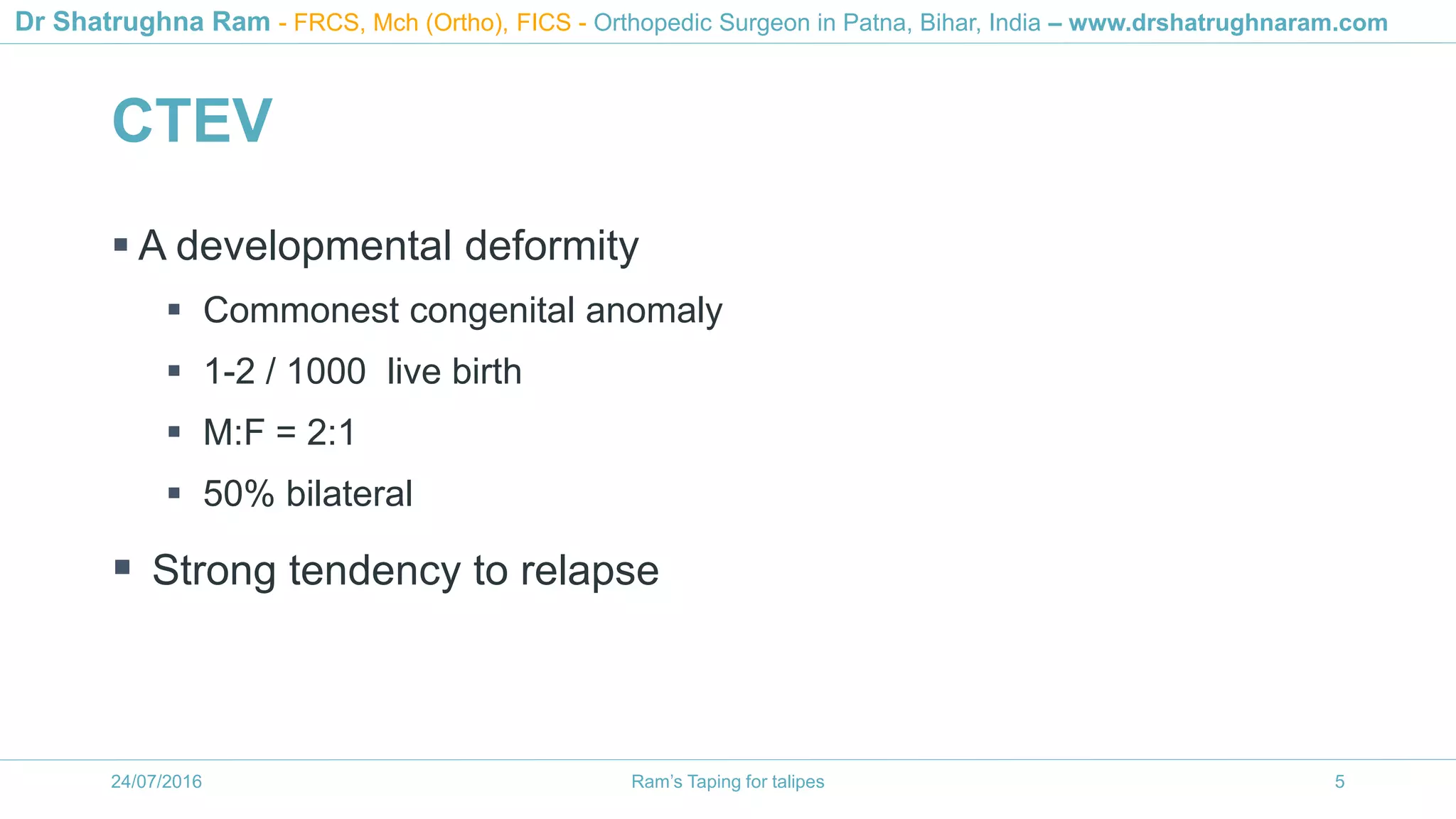 Dr Shatrughna Ram - FRCS, Mch (Ortho), FICS - Orthopedic Surgeon in Patna, Bihar, India – www.drshatrughnaram.com

CTEV

▪ A developmental deformity

▪ Commonest congenital anomaly

▪ 1-2 / 1000 live birth

▪ M:F = 2:1

▪ 50% bilateral

▪ Strong tendency to relapse

24/07/2016

Ram's Taping for talipes

5